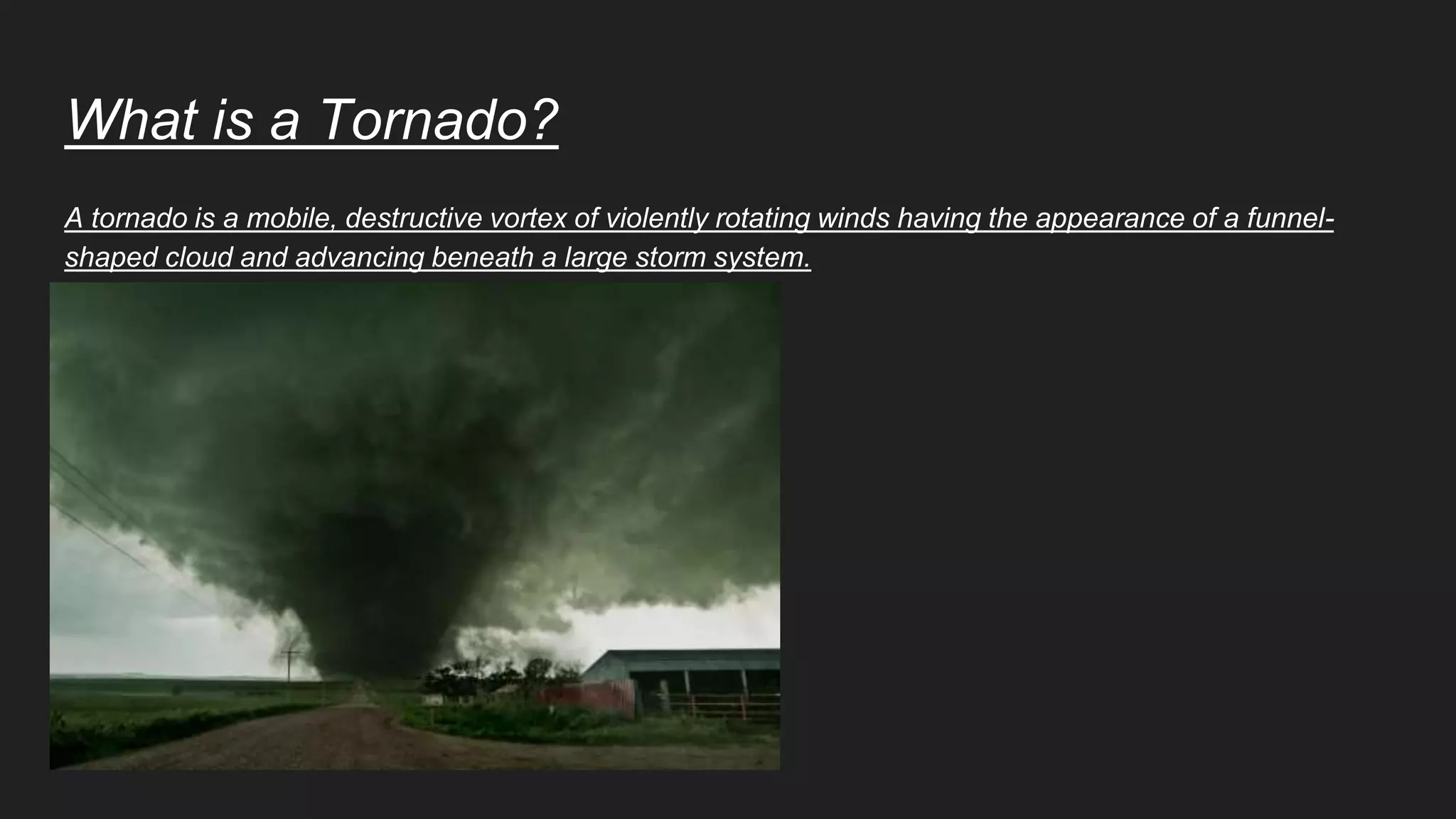 What is a Tornado?

A tornado is a mobile, destructive vortex of violently rotating winds having the appearance of a funnel-shaped cloud and advancing beneath a large storm system.